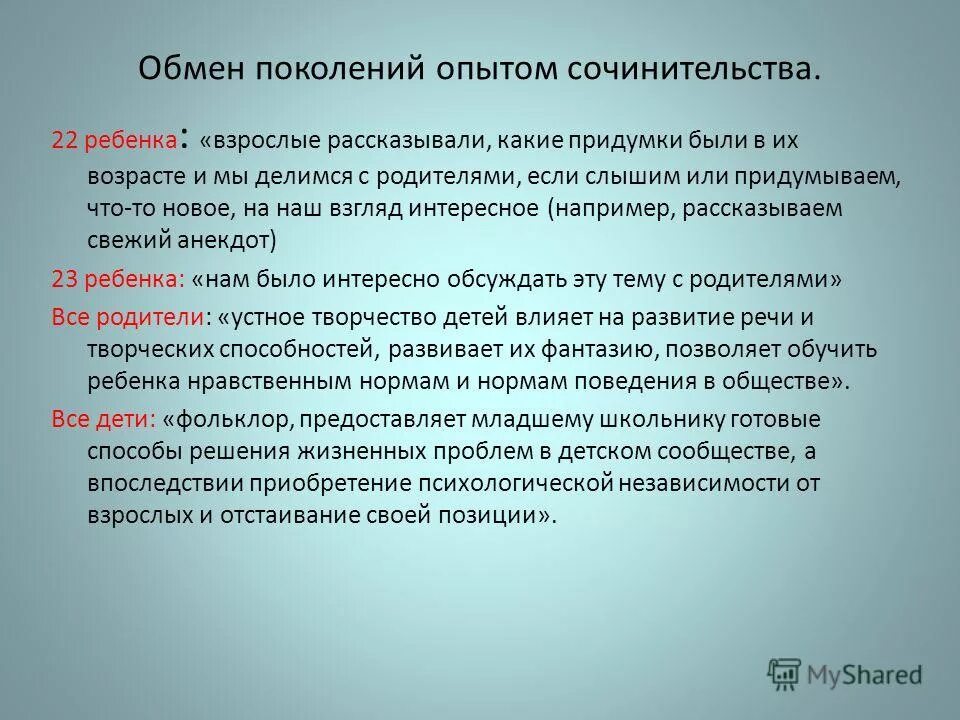 Обмен поколений опытом сочинительства.

22 ребенка: «взрослые рассказывали, какие придумки были в их возрасте и мы делимся с родителями, если слышим или придумываем, что-то новое, на наш взгляд интересное (например, рассказываем свежий анекдот)

23 ребенка: «нам было интересно обсуждать эту тему с родителями»

Все родители: «устное творчество детей влияет на развитие речи и творческих способностей, развивает их фантазию, позволяет обучить ребенка нравственным нормам и нормам поведения в обществе».

Все дети: «фольклор, предоставляет младшему школьнику готовые способы решения жизненных проблем в детском сообществе, а впоследствии приобретение психологической независимости от взрослых и отстаивание своей позиции».

MyShared